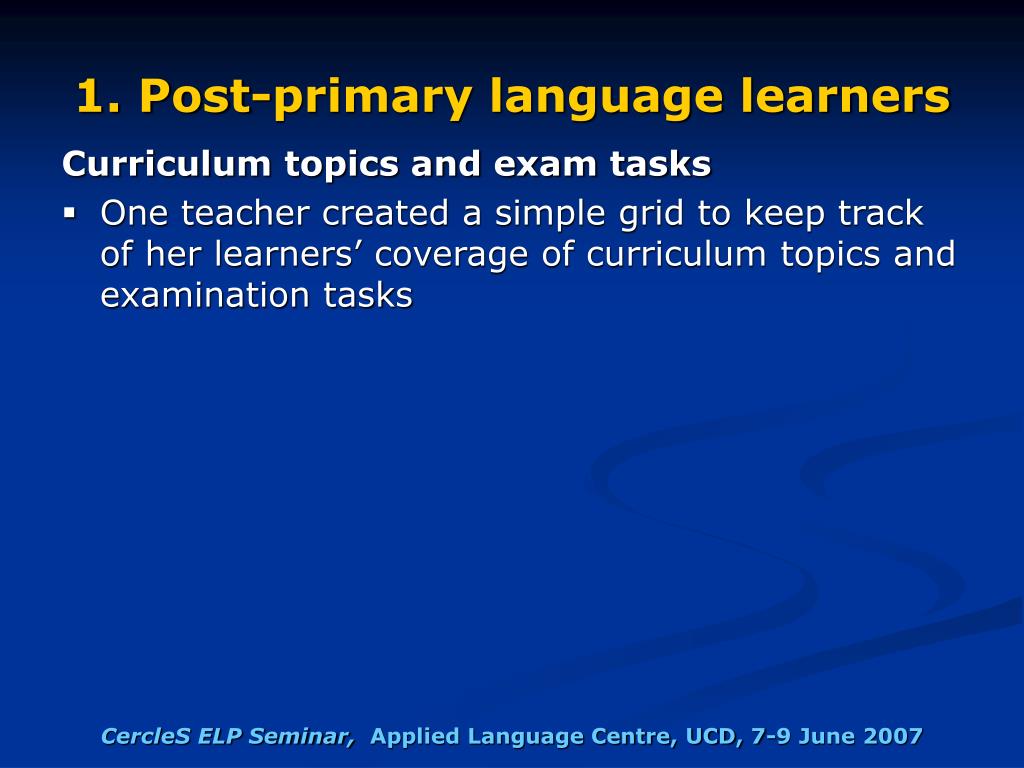 1. Post-primary language learners

Curriculum topics and exam tasks

▪ One teacher created a simple grid to keep track of her learners’ coverage of curriculum topics and examination tasks

CercleS ELP Seminar, Applied Language Centre, UCD, 7-9 June 2007